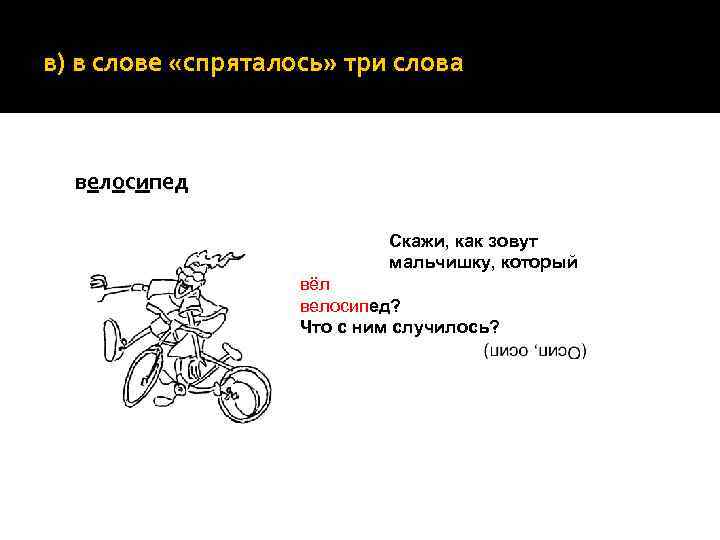 в) в слове «спряталось» три слова

велосипед

Скажи, как зовут мальчишку, который вёл велосипед?
Что с ним случилось?

(Осип, осип)